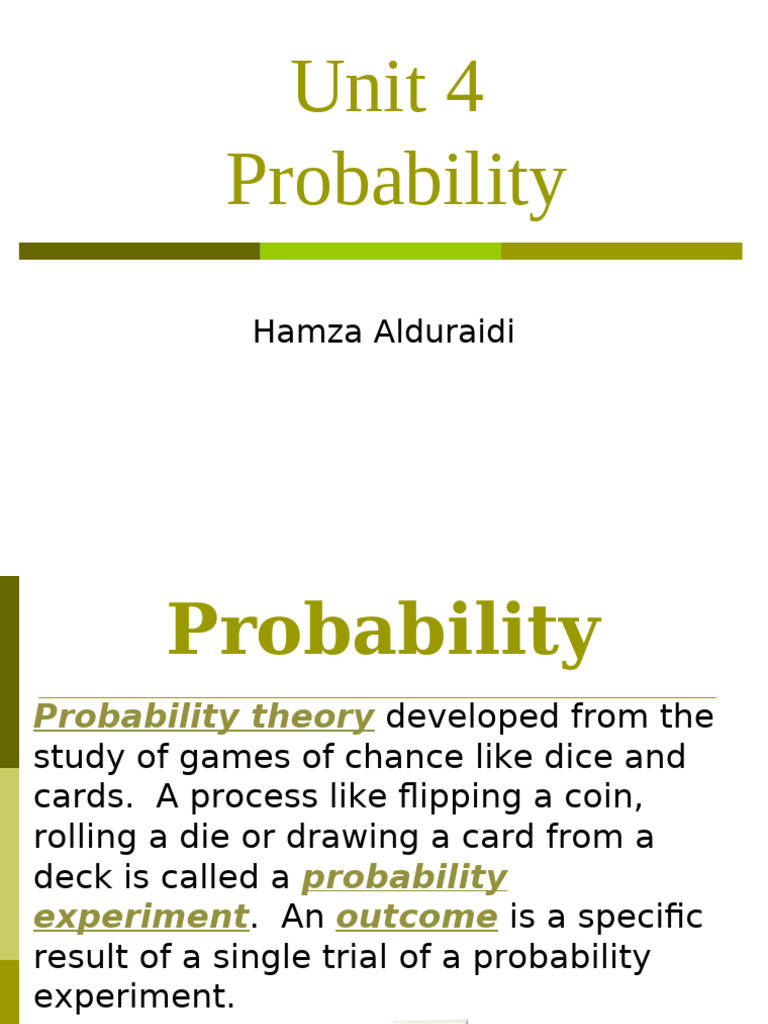 Unit 4
Probability

Hamza Alduraidi

Probability

Probability theory developed from the study of games of chance like dice and cards. A process like flipping a coin, rolling a die or drawing a card from a deck is called a probability experiment. An outcome is a specific result of a single trial of a probability experiment.